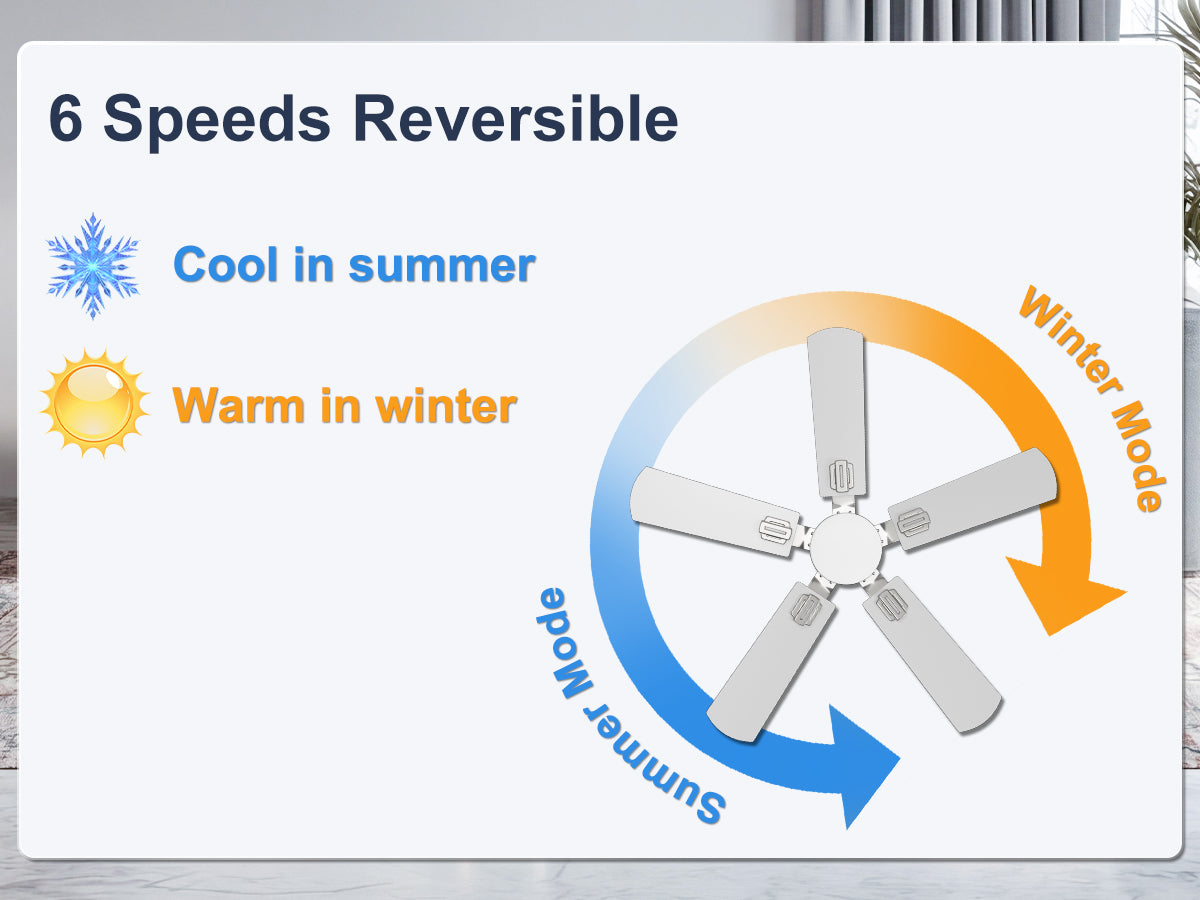 6 Speeds Reversible

Cool in summer

Warm in winter

Winter Mode

Summer Mode